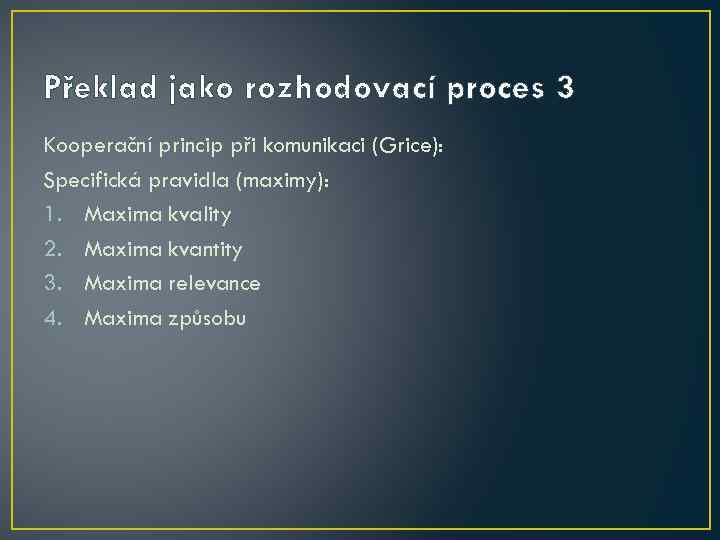 Překlad jako rozhodovací proces 3

Kooperační princip při komunikaci (Grice):

Specifická pravidla (maximy):

1. Maxima kvality
2. Maxima kvantity
3. Maxima relevance
4. Maxima způsobu